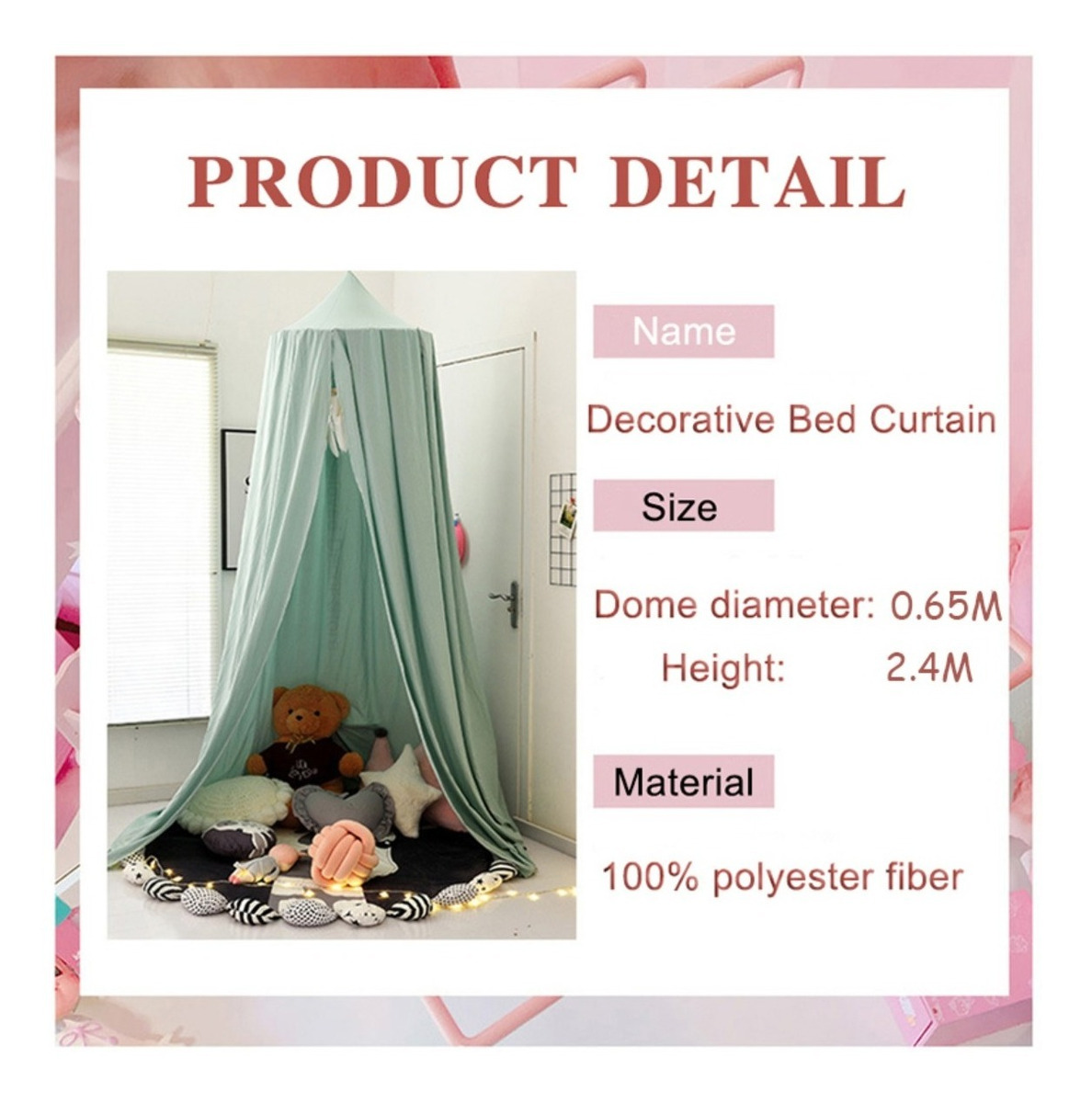 PRODUCT DETAIL

Name

Decorative Bed Curtain

Size

Dome diameter: 0.65M
Height: 2.4M

Material

100% polyester fiber